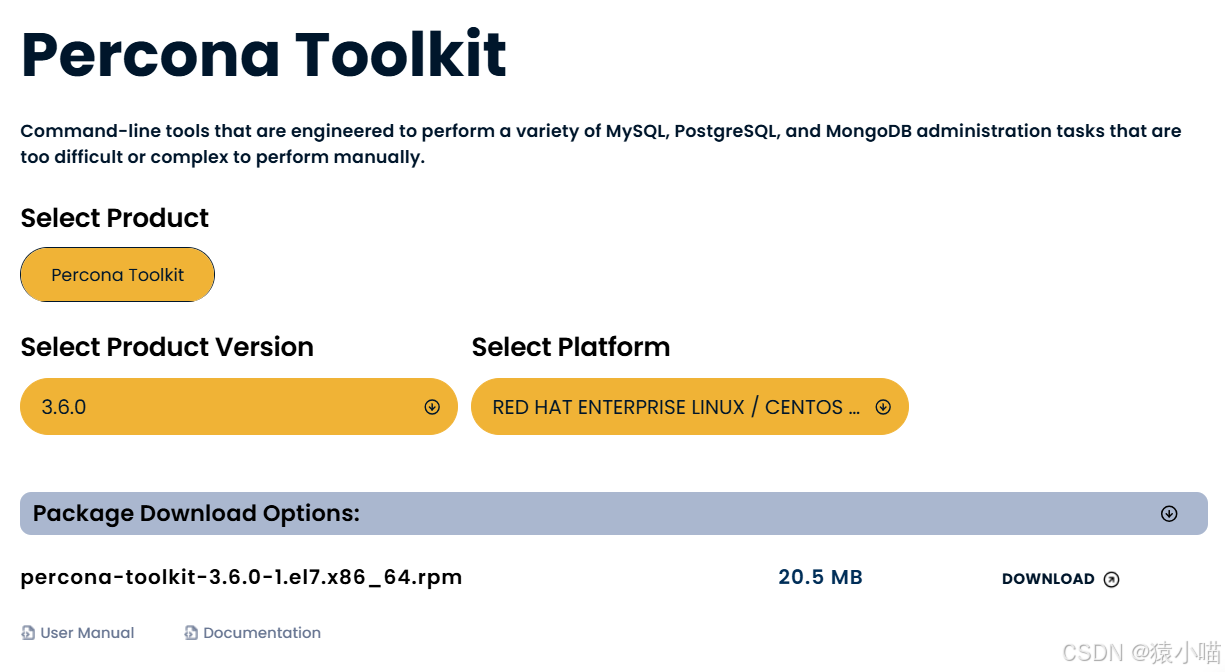 Percona Toolkit

Command-line tools that are engineered to perform a variety of MySQL, PostgreSQL, and MongoDB administration tasks that are too difficult or complex to perform manually.

Select Product

Percona Toolkit

Select Product Version

3.6.0

Select Platform

RED HAT ENTERPRISE LINUX / CENTOS ...

Package Download Options:

percona-toolkit-3.6.0-1.el7.x86_64.rpm

20.5 MB

DOWNLOAD

User Manual

Documentation

CSDN @猿小喵